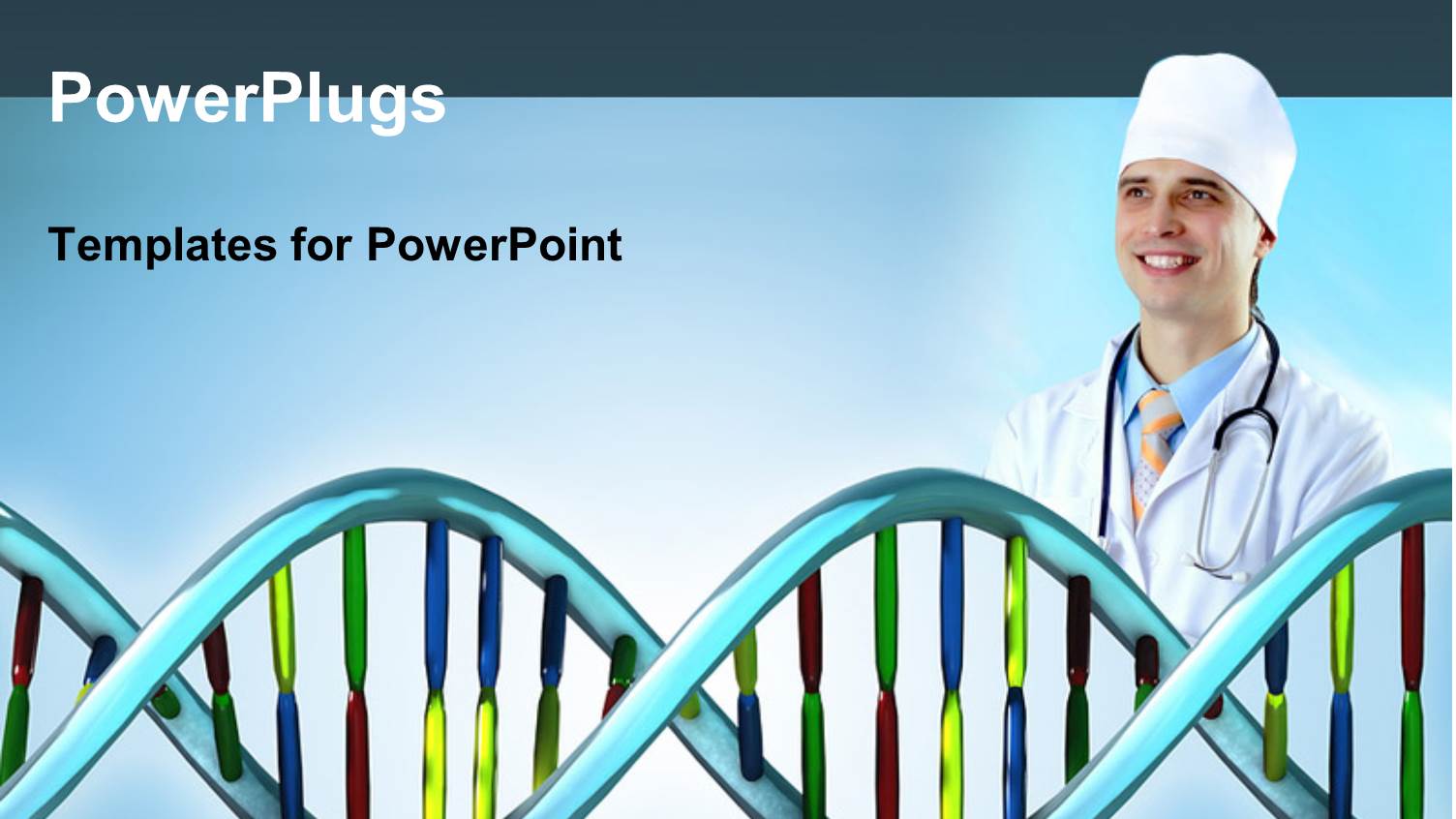 PowerPlugs

Templates for PowerPoint